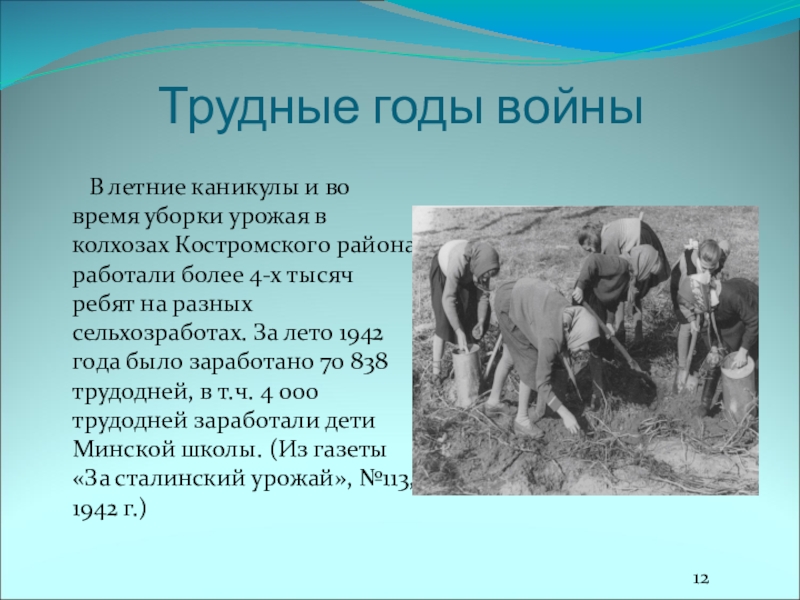 Трудные годы войны

В летние каникулы и во время уборки урожая в колхозах Костромского района работали более 4-х тысяч ребят на разных сельхозработах. За лето 1942 года было заработано 70 838 трудодней, в т.ч. 4 000 трудодней заработали дети Минской школы. (Из газеты «За сталинский урожай», №113, 1942 г.)

12